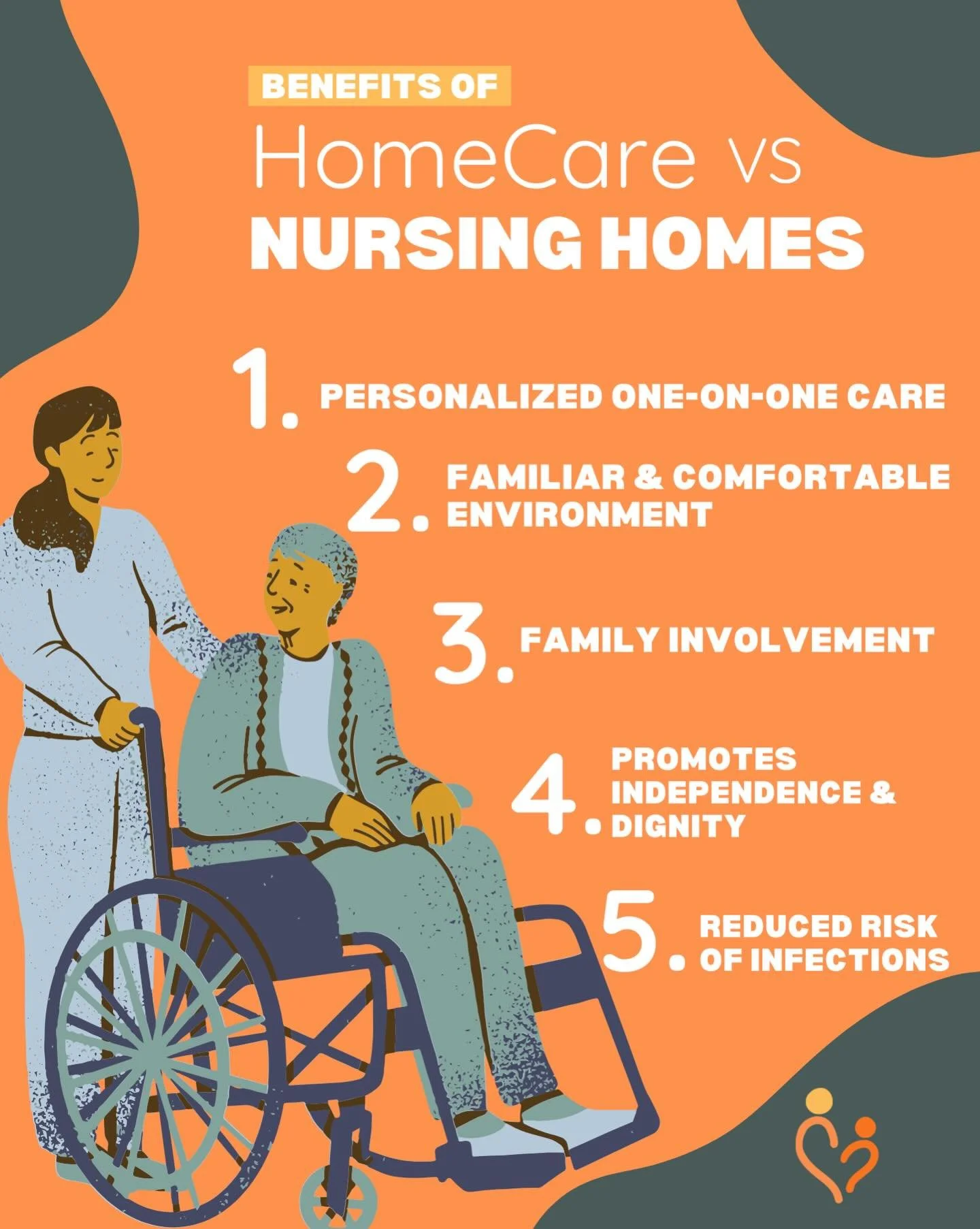 BENEFITS OF

HomeCare vs

NURSING HOMES

1. PERSONALIZED ONE-ON-ONE CARE

2. FAMILIAR & COMFORTABLE ENVIRONMENT

3. FAMILY INVOLVEMENT

4. PROMOTES INDEPENDENCE & DIGNITY

5. REDUCED RISK OF INFECTIONS